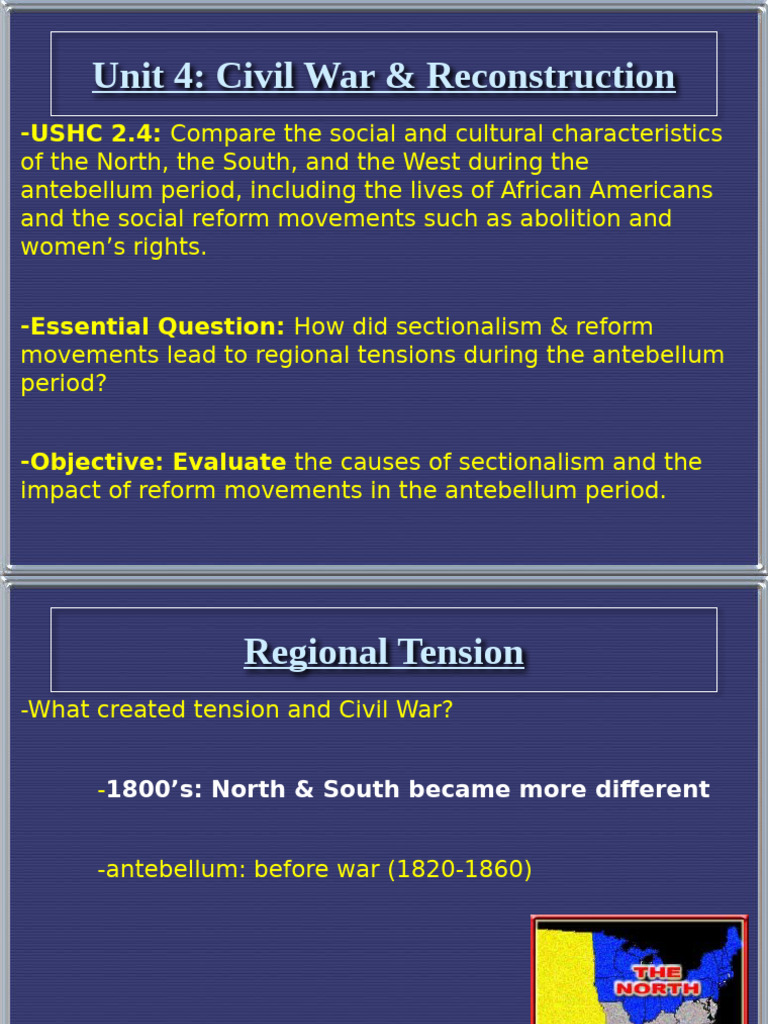 Unit 4: Civil War & Reconstruction

-USHC 2.4: Compare the social and cultural characteristics of the North, the South, and the West during the antebellum period, including the lives of African Americans and the social reform movements such as abolition and women's rights.

-Essential Question: How did sectionalism & reform movements lead to regional tensions during the antebellum period?

-Objective: Evaluate the causes of sectionalism and the impact of reform movements in the antebellum period.

Regional Tension

-What created tension and Civil War?

-1800's: North & South became more different

-antebellum: before war (1820-1860)

THE NORTH